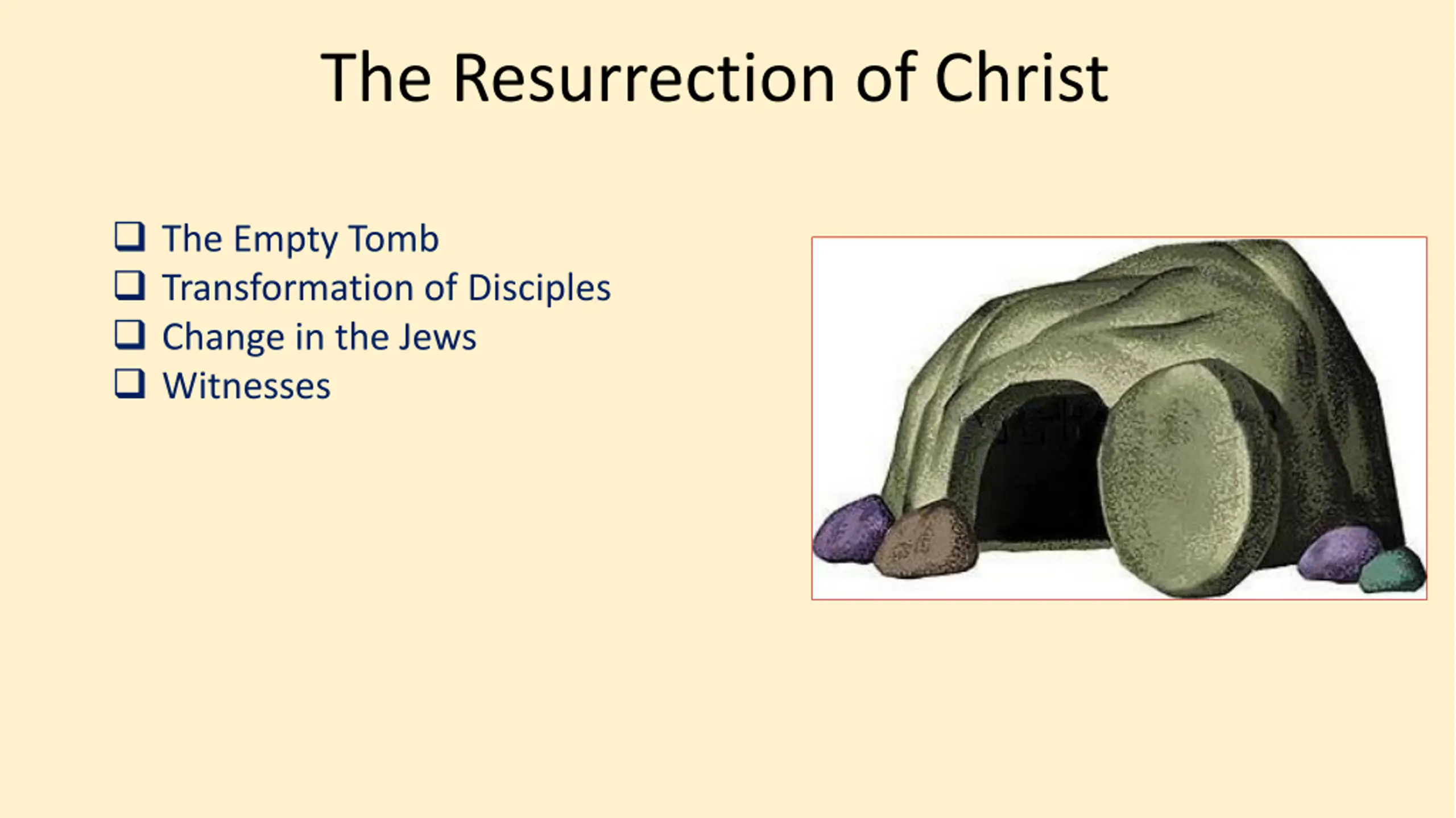 The Resurrection of Christ

❑ The Empty Tomb
❑ Transformation of Disciples
❑ Change in the Jews
❑ Witnesses